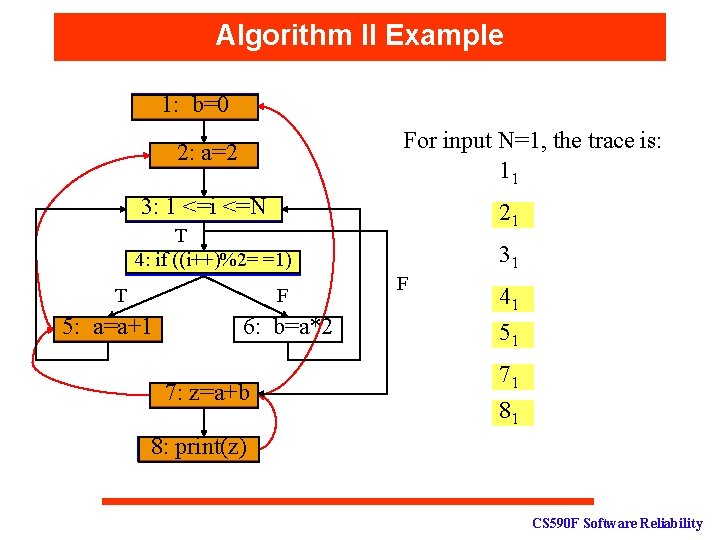 Algorithm II Example

1: b=0

2: a=2

3: 1 <=i <=N

T

4: if ((i++)%2= =1)

T

F

F

5: a=a+1

6: b=a*2

7: z=a+b

8: print(z)

For input N=1, the trace is:

$1_1$

$2_1$

$3_1$

$4_1$

$5_1$

$7_1$

$8_1$

CS590F Software Reliability